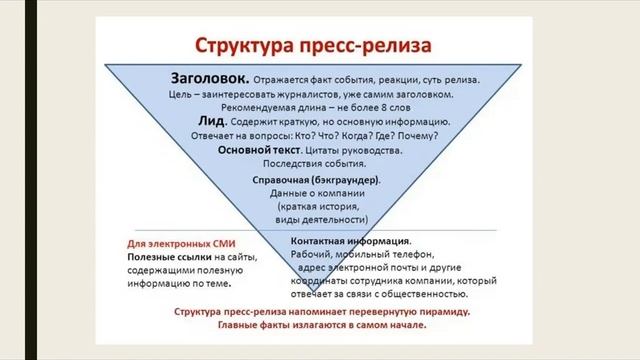 Структура пресс-релиза

Заголовок. Отражается факт события, реакции, суть релиза. Цель – заинтересовать журналистов, уже самим заголовком. Рекомендуемая длина – не более 8 слов

Лид. Содержит краткую, но основную информацию. Отвечает на вопросы: Кто? Что? Когда? Где? Почему?

Основной текст. Цитаты руководства. Последствия события.

Справочная (бэкграундер). Данные о компании (краткая история, виды деятельности)

Для электронных СМИ
Полезные ссылки на сайты, содержащими полезную информацию по теме.

Контактная информация.
Рабочий, мобильный телефон, адрес электронной почты и другие координаты сотрудника компании, который отвечает за связи с общественностью.

Структура пресс-релиза напоминает перевернутую пирамиду. Главные факты излагаются в самом начале.